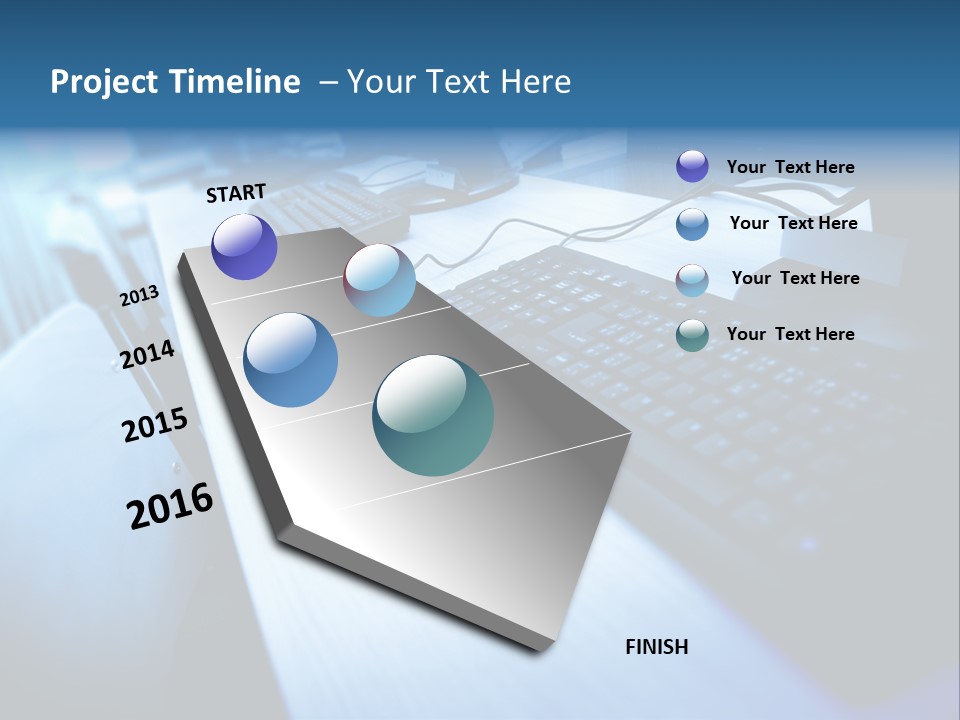 Project Timeline – Your Text Here

START

2013

2014

2015

2016

FINISH

Your Text Here

Your Text Here

Your Text Here

Your Text Here